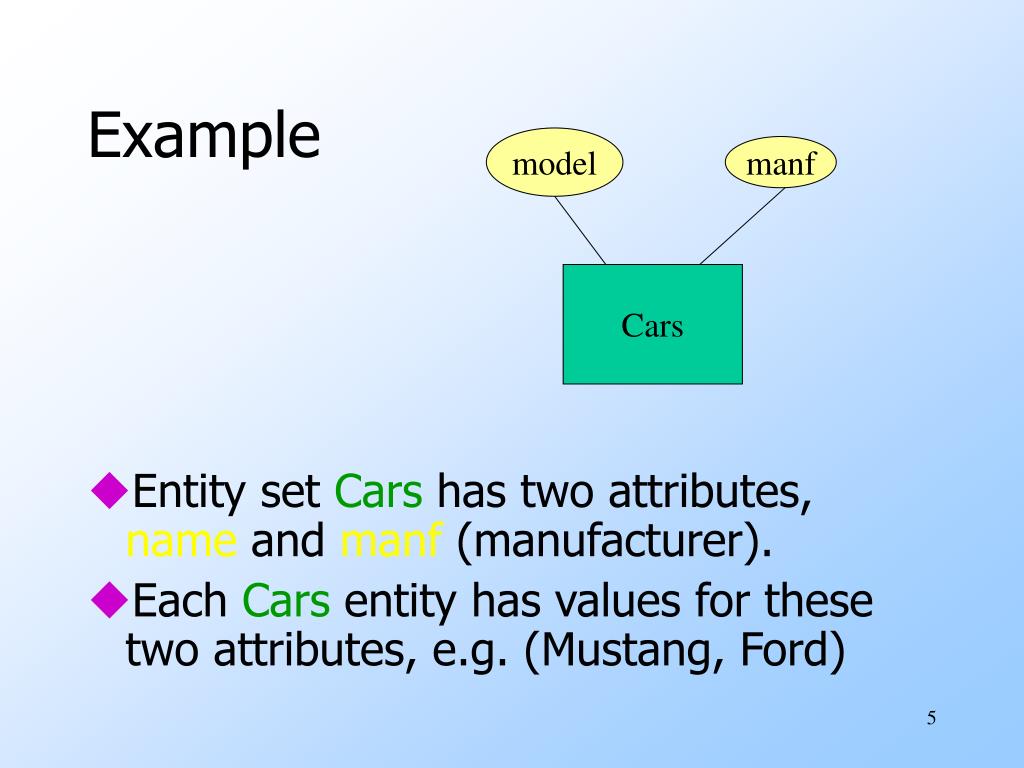 Example

model

manf

Cars

◆Entity set Cars has two attributes, name and manf (manufacturer).

◆Each Cars entity has values for these two attributes, e.g. (Mustang, Ford)

5